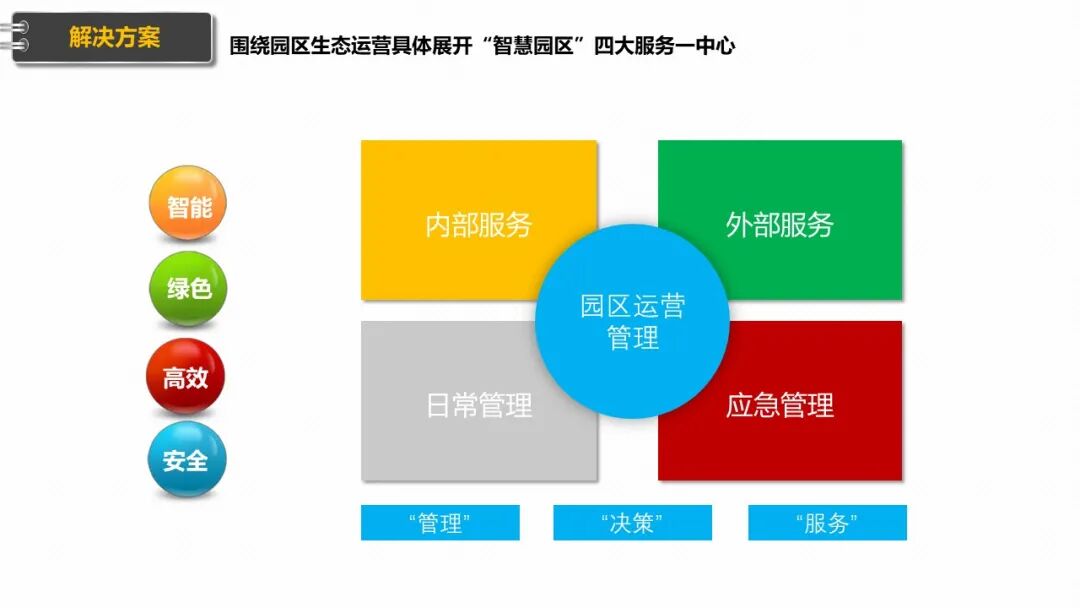 解决方案

围绕园区生态运营具体展开“智慧园区”四大服务一中心

智能

绿色

高效

安全

内部服务

外部服务

园区运营管理

日常管理

应急管理

“管理”

“决策”

“服务”